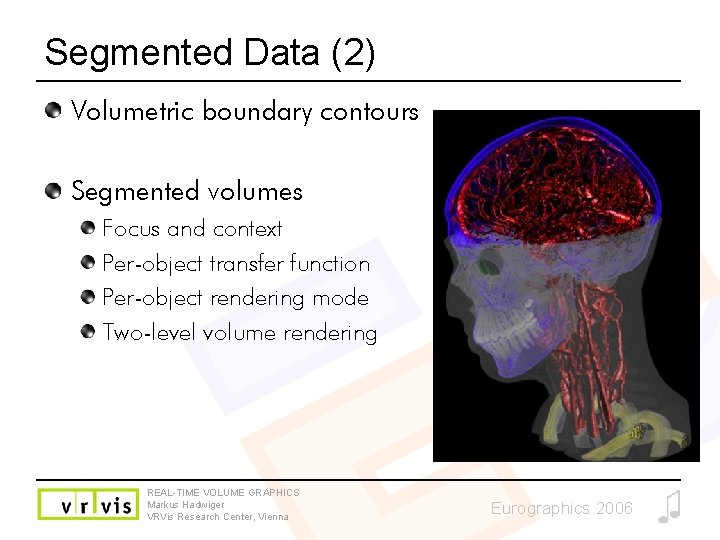 Segmented Data (2)

Volumetric boundary contours

Segmented volumes

Focus and context

Per-object transfer function

Per-object rendering mode

Two-level volume rendering

vr vis

REAL-TIME VOLUME GRAPHICS
Markus Hadwiger
VRVis Research Center, Vienna

Eurographics 2006